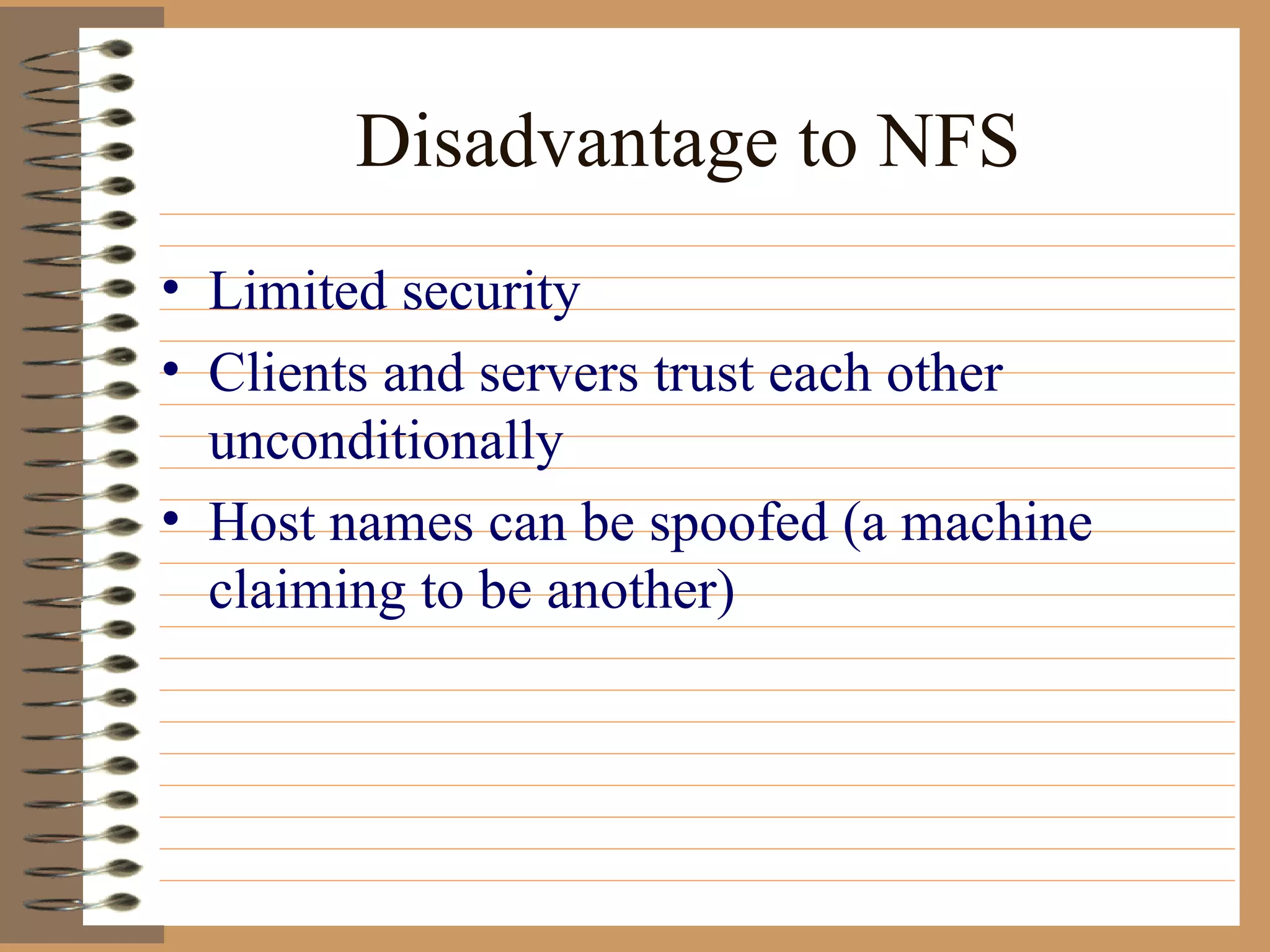 Disadvantage to NFS

• Limited security
• Clients and servers trust each other unconditionally
• Host names can be spoofed (a machine claiming to be another)